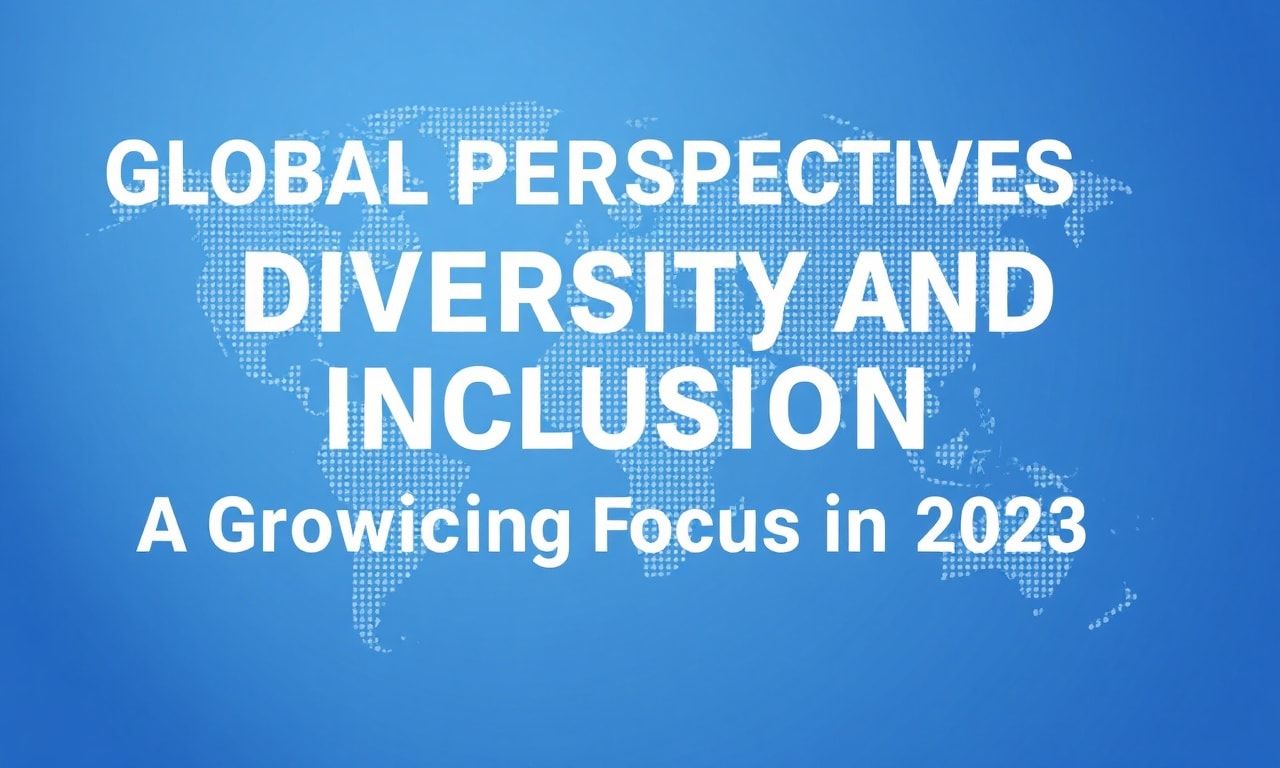 GLOBAL PERSPECTIVES
DIVERSITY AND INCLUSION
A Growicing Focus in 2023